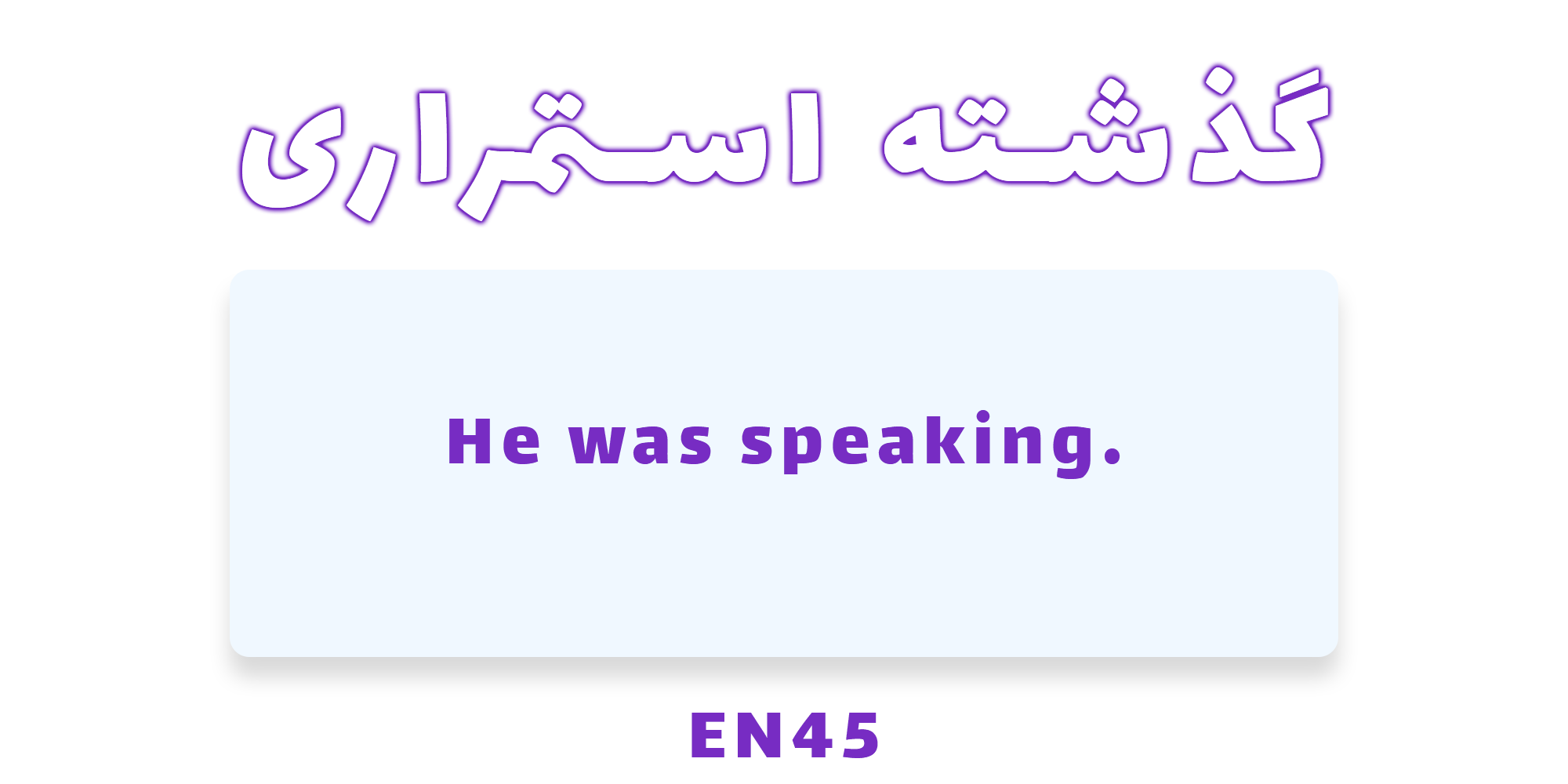 گذشته استمراری

He was speaking.

EN45